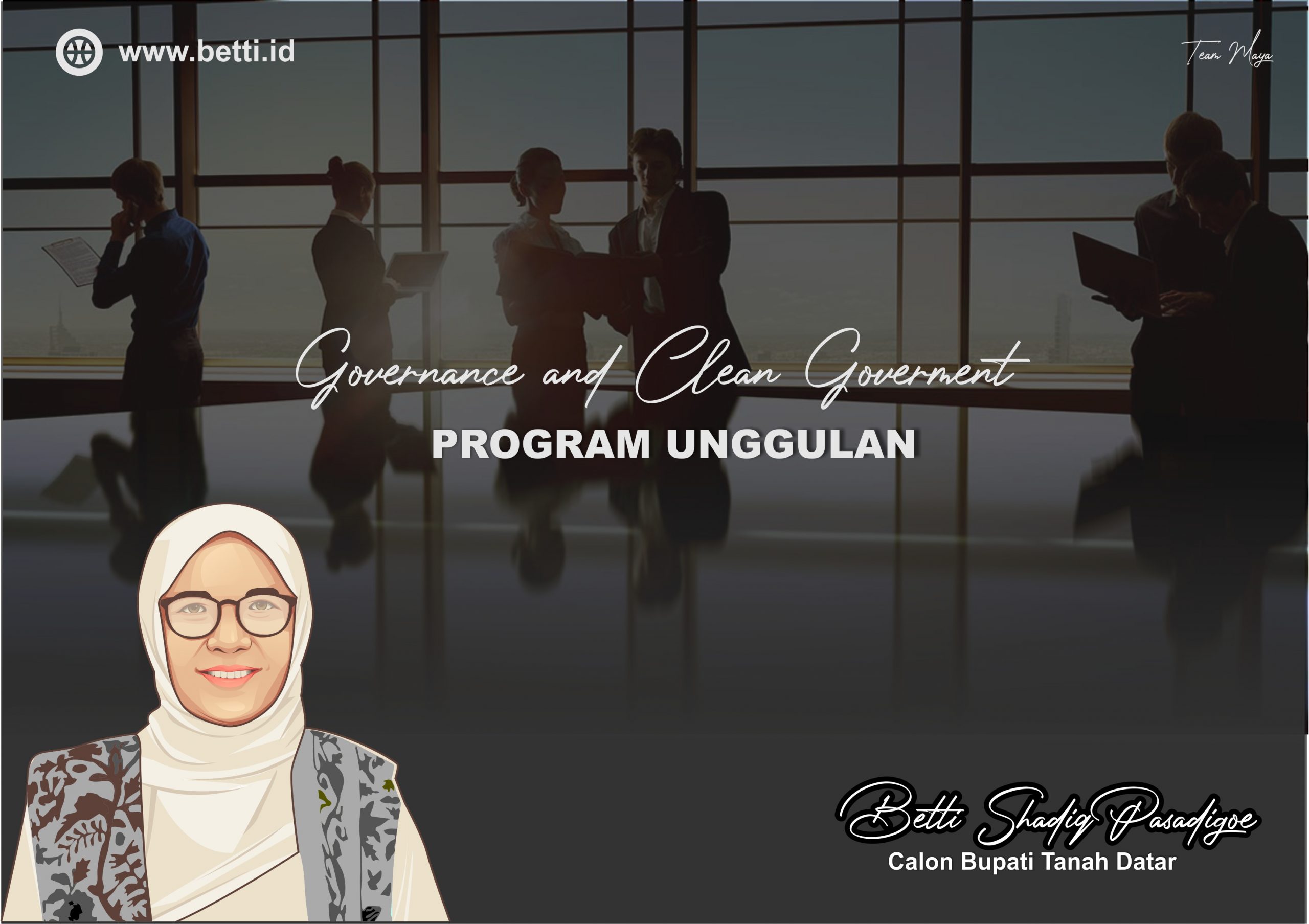 www.betti.id

Team Maya

Governance and Clean Goverment

PROGRAM UNGGULAN

Betti Shadiq Pasadigoe
Calon Bupati Tanah Datar